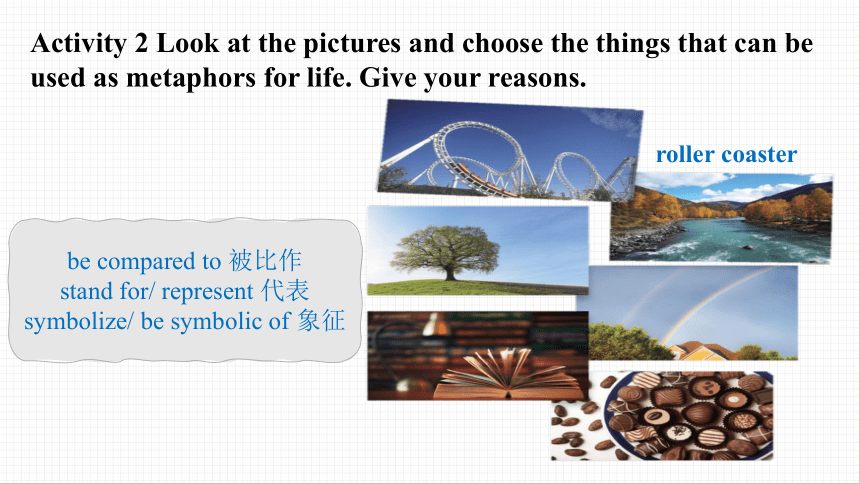 Activity 2 Look at the pictures and choose the things that can be used as metaphors for life. Give your reasons.

roller coaster

be compared to 被比作
stand for/ represent 代表
symbolize/ be symbolic of 象征